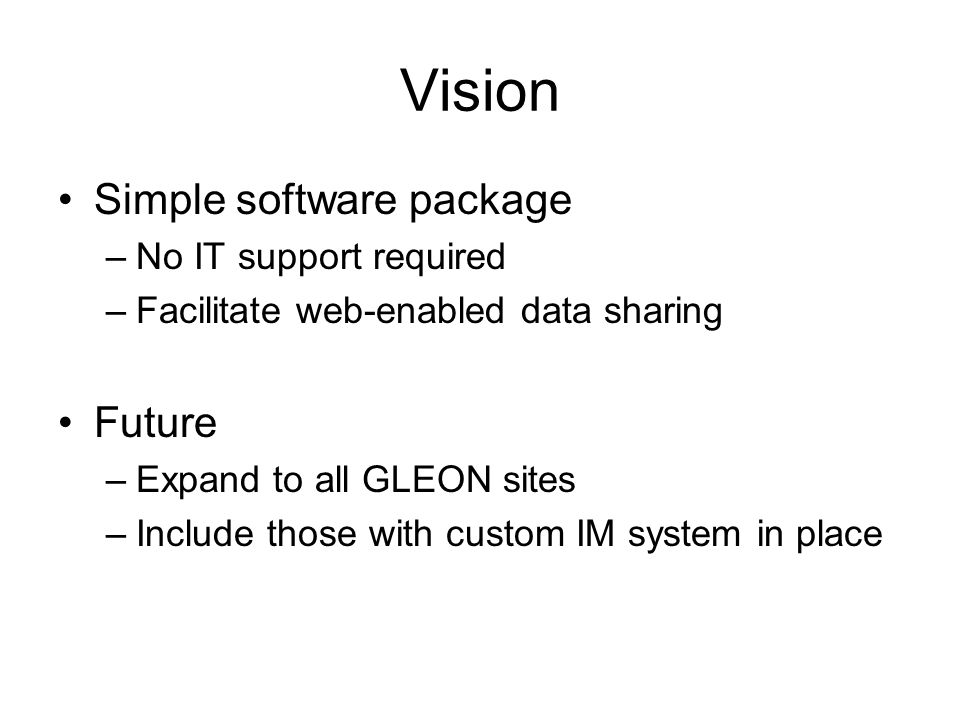 Vision

• Simple software package
– No IT support required
– Facilitate web-enabled data sharing

• Future
– Expand to all GLEON sites
– Include those with custom IM system in place